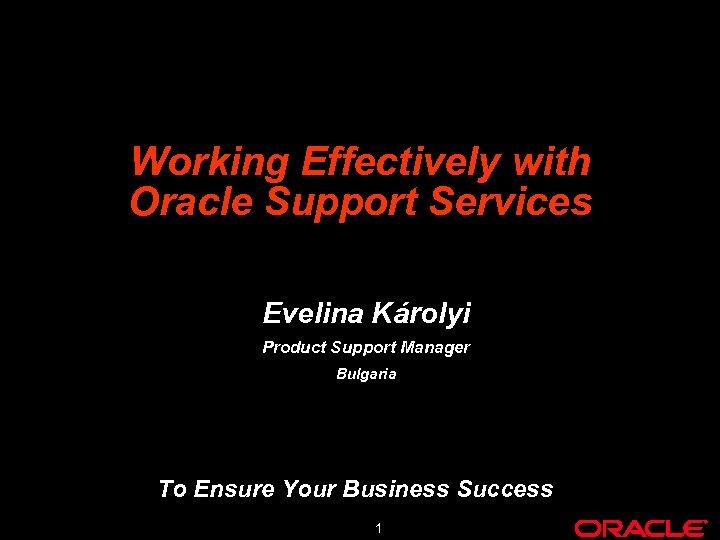 Working Effectively with Oracle Support Services

Evelina Károlyi

Product Support Manager

Bulgaria

To Ensure Your Business Success

1

ORACLE